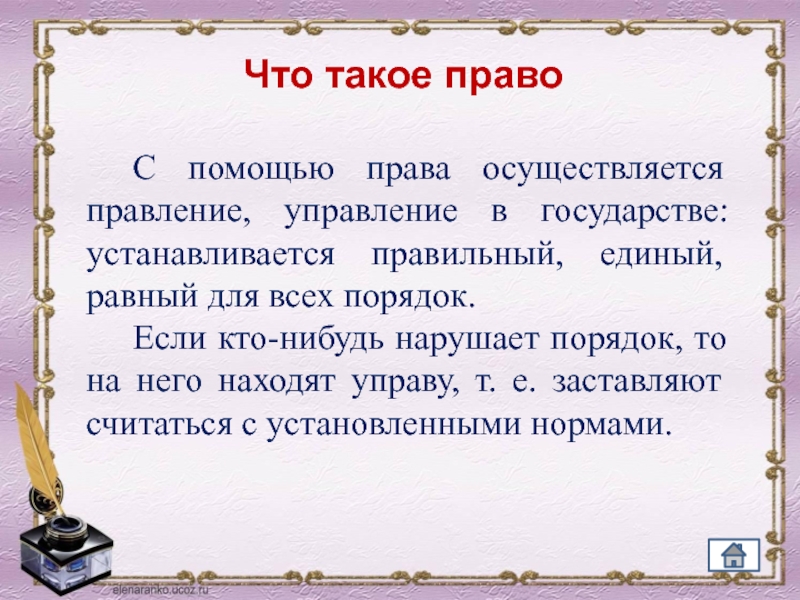 Что такое право

С помощью права осуществляется правление, управление в государстве: устанавливается правильный, единый, равный для всех порядок.

Если кто-нибудь нарушает порядок, то на него находят управу, т. е. заставляют считаться с установленными нормами.

elenaranko.ucoz.ru